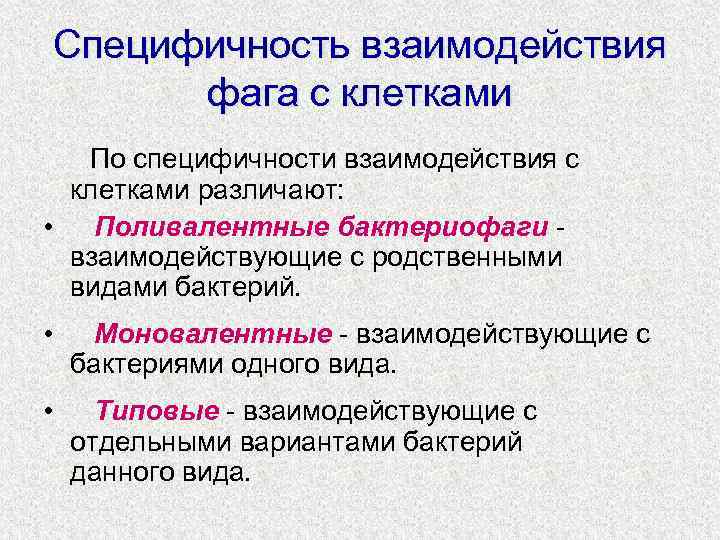 Специфичность взаимодействия фага с клетками

По специфичности взаимодействия с клетками различают:

• Поливалентные бактериофаги - взаимодействующие с родственными видами бактерий.

• Моновалентные - взаимодействующие с бактериями одного вида.

• Типовые - взаимодействующие с отдельными вариантами бактерий данного вида.